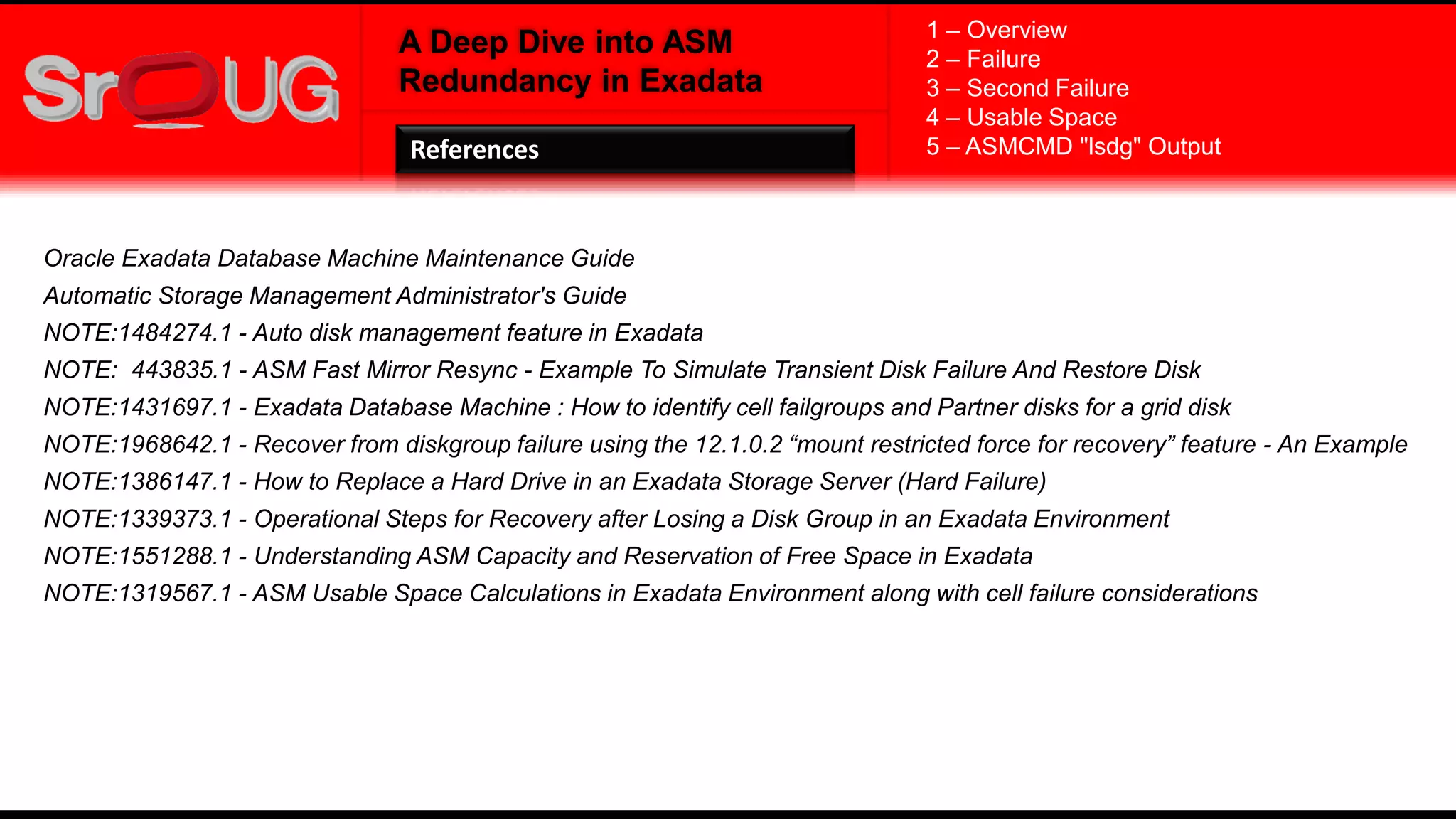 SrOUG

A Deep Dive into ASM Redundancy in Exadata

References

1 – Overview
2 – Failure
3 – Second Failure
4 – Usable Space
5 – ASMCMD "lsdg" Output

Oracle Exadata Database Machine Maintenance Guide
Automatic Storage Management Administrator's Guide
NOTE:1484274.1 - Auto disk management feature in Exadata
NOTE: 443835.1 - ASM Fast Mirror Resync - Example To Simulate Transient Disk Failure And Restore Disk
NOTE:1431697.1 - Exadata Database Machine : How to identify cell failgroups and Partner disks for a grid disk
NOTE:1968642.1 - Recover from diskgroup failure using the 12.1.0.2 “mount restricted force for recovery” feature - An Example
NOTE:1386147.1 - How to Replace a Hard Drive in an Exadata Storage Server (Hard Failure)
NOTE:1339373.1 - Operational Steps for Recovery after Losing a Disk Group in an Exadata Environment
NOTE:1551288.1 - Understanding ASM Capacity and Reservation of Free Space in Exadata
NOTE:1319567.1 - ASM Usable Space Calculations in Exadata Environment along with cell failure considerations